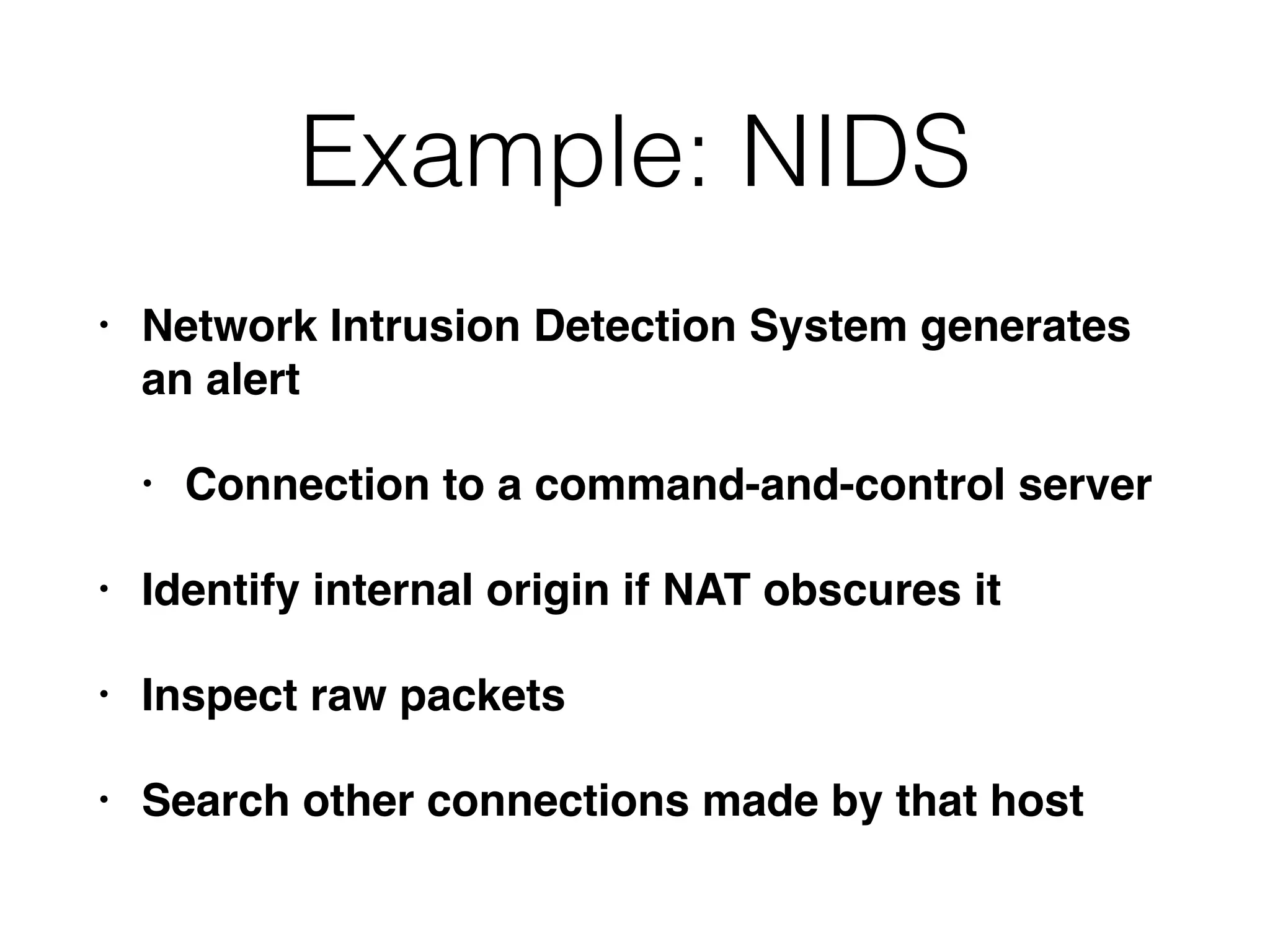 Example: NIDS

• Network Intrusion Detection System generates an alert

  • Connection to a command-and-control server

• Identify internal origin if NAT obscures it

• Inspect raw packets

• Search other connections made by that host